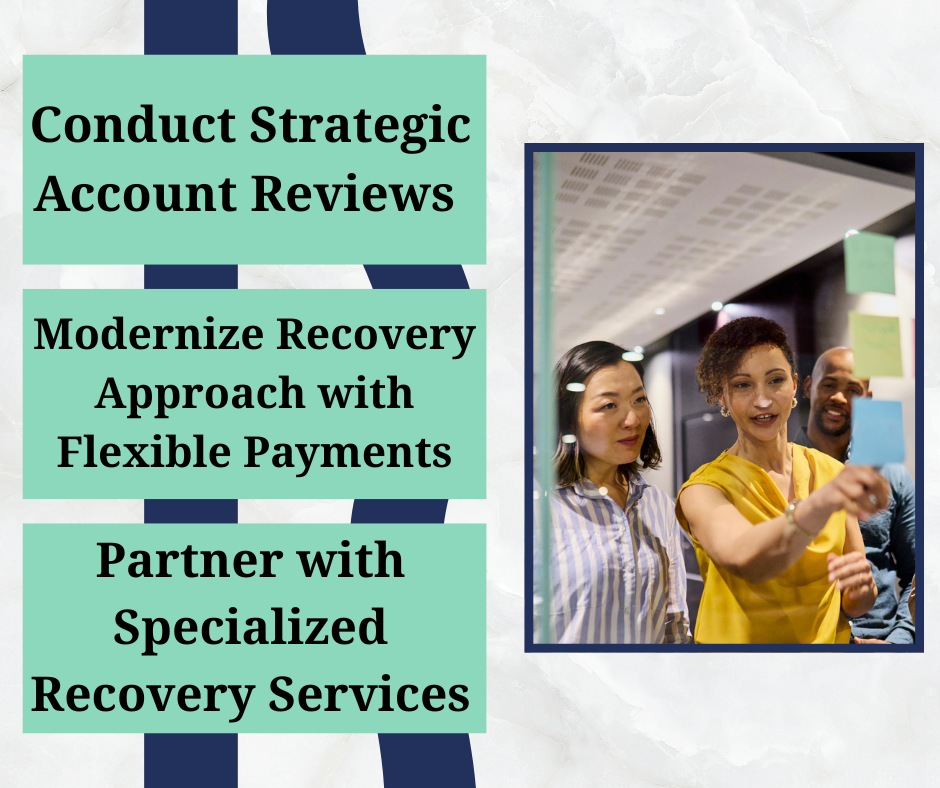 Conduct Strategic Account Reviews

Modernize Recovery Approach with Flexible Payments

Partner with Specialized Recovery Services